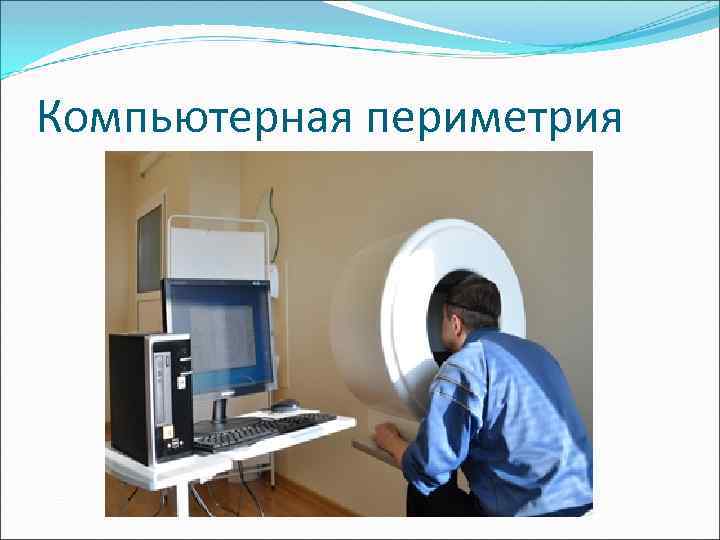 Компьютерная периметрия